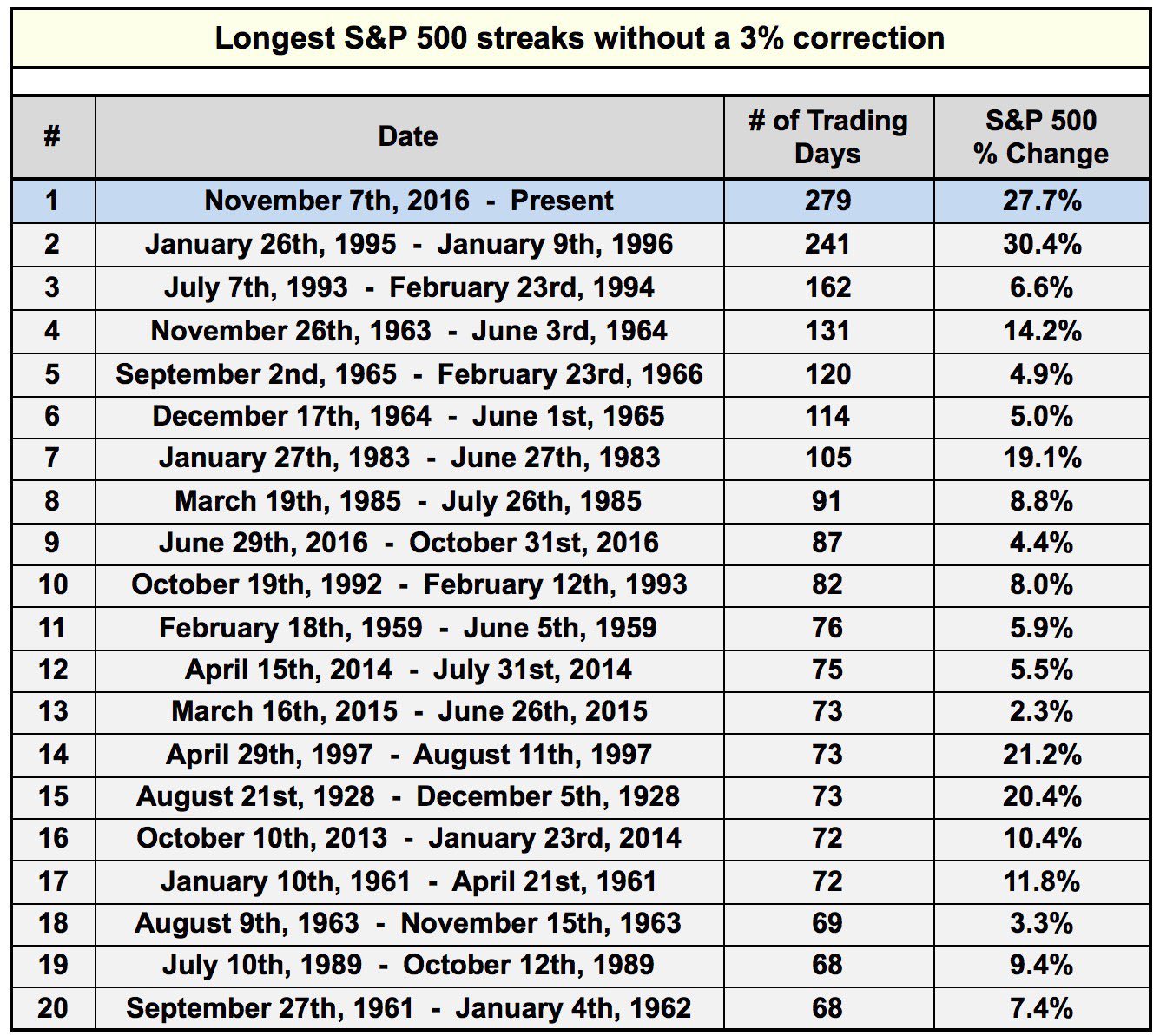 Longest S&P 500 streaks without a 3% correction

| # | Date | # of Trading Days | S&P 500 % Change |
|---|---|---|---|
| 1 | November 7th, 2016 - Present | 279 | 27.7% |
| 2 | January 26th, 1995 - January 9th, 1996 | 241 | 30.4% |
| 3 | July 7th, 1993 - February 23rd, 1994 | 162 | 6.6% |
| 4 | November 26th, 1963 - June 3rd, 1964 | 131 | 14.2% |
| 5 | September 2nd, 1965 - February 23rd, 1966 | 120 | 4.9% |
| 6 | December 17th, 1964 - June 1st, 1965 | 114 | 5.0% |
| 7 | January 27th, 1983 - June 27th, 1983 | 105 | 19.1% |
| 8 | March 19th, 1985 - July 26th, 1985 | 91 | 8.8% |
| 9 | June 29th, 2016 - October 31st, 2016 | 87 | 4.4% |
| 10 | October 19th, 1992 - February 12th, 1993 | 82 | 8.0% |
| 11 | February 18th, 1959 - June 5th, 1959 | 76 | 5.9% |
| 12 | April 15th, 2014 - July 31st, 2014 | 75 | 5.5% |
| 13 | March 16th, 2015 - June 26th, 2015 | 73 | 2.3% |
| 14 | April 29th, 1997 - August 11th, 1997 | 73 | 21.2% |
| 15 | August 21st, 1928 - December 5th, 1928 | 73 | 20.4% |
| 16 | October 10th, 2013 - January 23rd, 2014 | 72 | 10.4% |
| 17 | January 10th, 1961 - April 21st, 1961 | 72 | 11.8% |
| 18 | August 9th, 1963 - November 15th, 1963 | 69 | 3.3% |
| 19 | July 10th, 1989 - October 12th, 1989 | 68 | 9.4% |
| 20 | September 27th, 1961 - January 4th, 1962 | 68 | 7.4% |